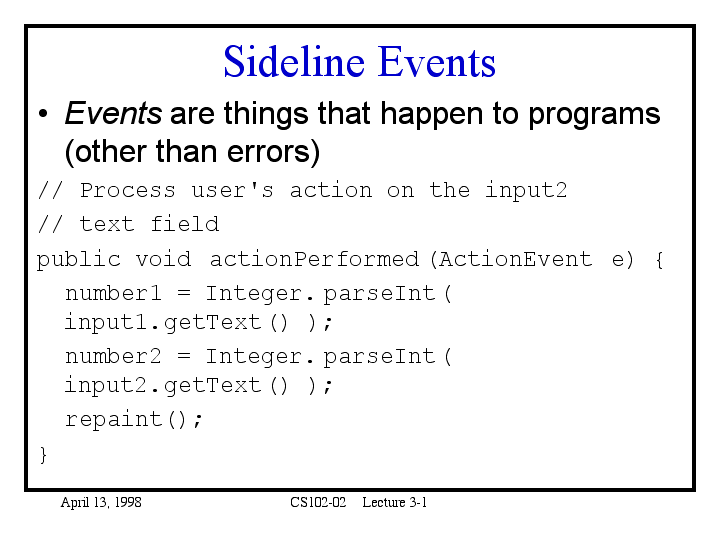 Sideline Events

• Events are things that happen to programs (other than errors)

// Process user's action on the input2
// text field
public void actionPerformed(ActionEvent e) {
  number1 = Integer.parseInt(
  input1.getText() );
  number2 = Integer.parseInt(
  input2.getText() );
  repaint();
}

April 13, 1998 CS102-02 Lecture 3-1